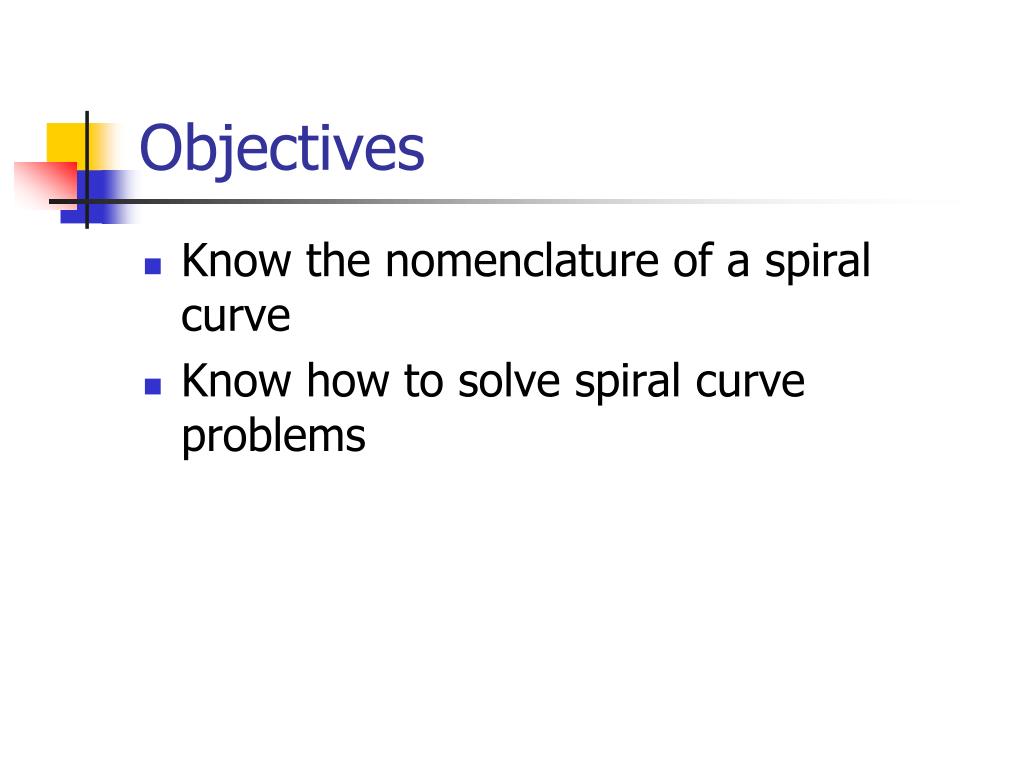 Objectives

- Know the nomenclature of a spiral curve
- Know how to solve spiral curve problems